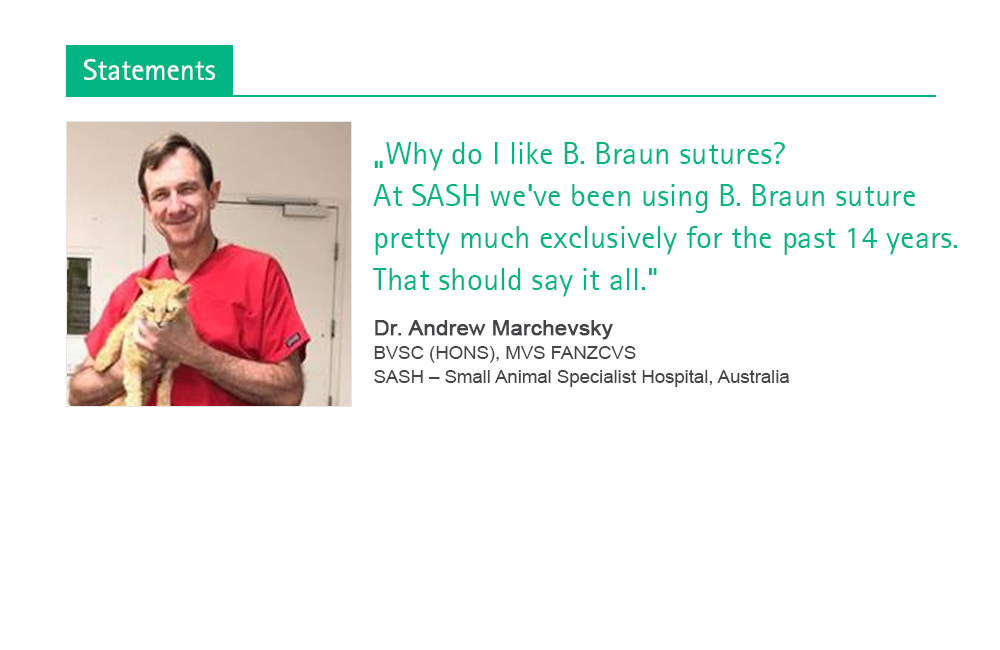 Statements

„Why do I like B. Braun sutures?
At SASH we've been using B. Braun suture pretty much exclusively for the past 14 years. That should say it all."

Dr. Andrew Marchevsky
BVSC (HONS), MVS FANZCVS
SASH – Small Animal Specialist Hospital, Australia